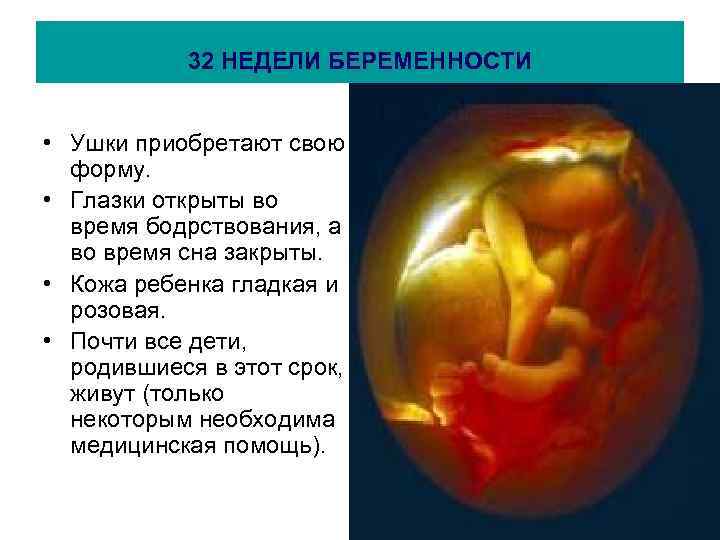 32 НЕДЕЛИ БЕРЕМЕННОСТИ

• Ушки приобретают свою форму.
• Глазки открыты во время бодрствования, а во время сна закрыты.
• Кожа ребенка гладкая и розовая.
• Почти все дети, родившиеся в этот срок, живут (только некоторым необходима медицинская помощь).